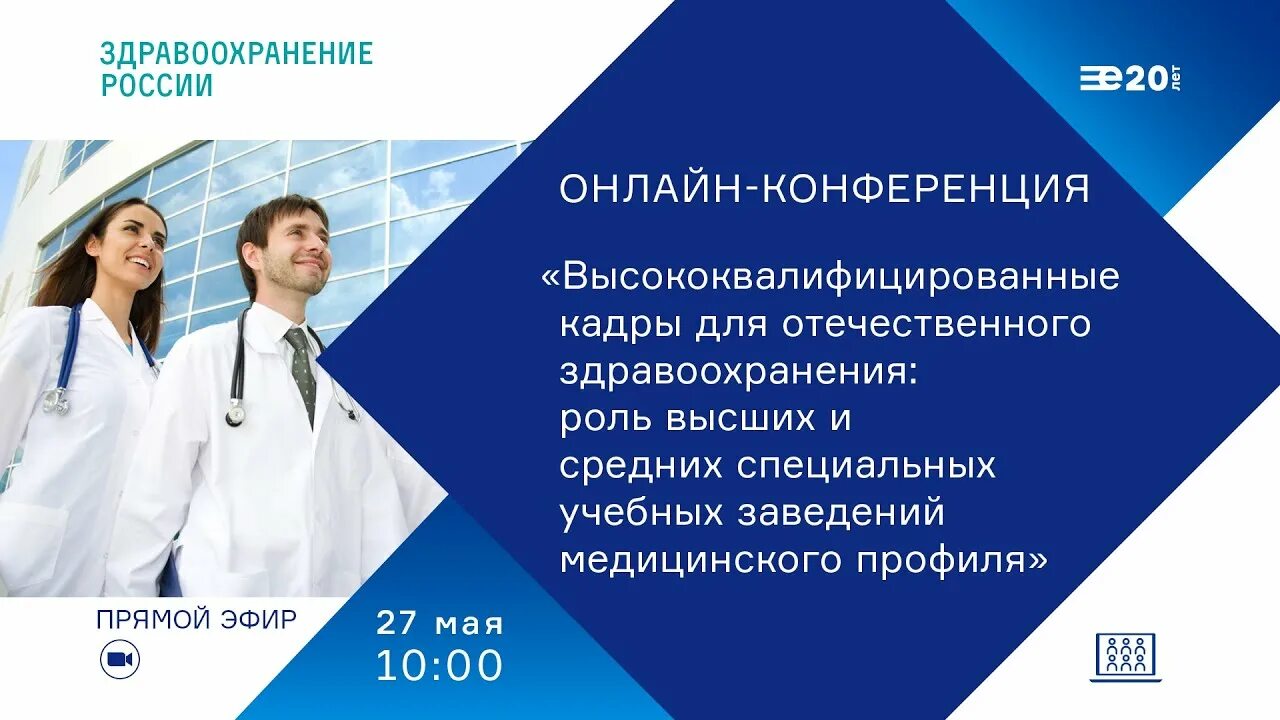 ЗДРАВООХРАНЕНИЕ РОССИИ

20 ЛЕТ

ОНЛАЙН-КОНФЕРЕНЦИЯ

«Высококвалифицированные кадры для отечественного здравоохранения: роль высших и средних специальных учебных заведений медицинского профиля»

ПРЯМОЙ ЭФИР

27 мая
10:00